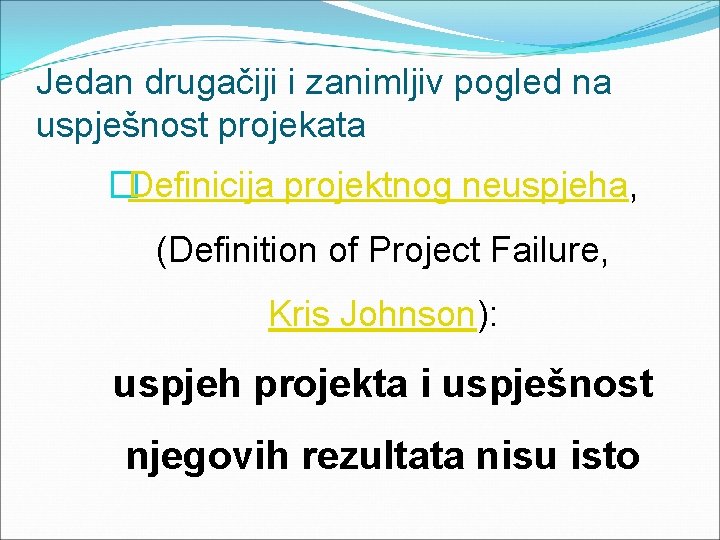 Jedan drugačiji i zanimljiv pogled na uspješnost projekata

Definicija projektnog neuspjeha, (Definition of Project Failure, Kris Johnson):

uspjeh projekta i uspješnost njegovih rezultata nisu isto